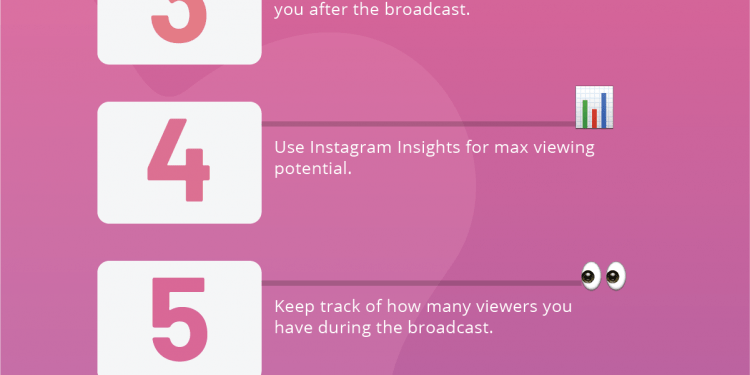 3

you after the broadcast.

4

Use Instagram Insights for max viewing potential.

5

Keep track of how many viewers you have during the broadcast.